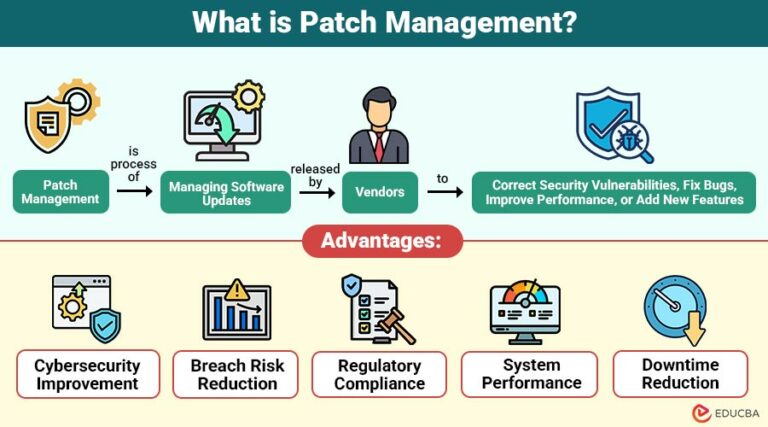 What is Patch Management?

Patch Management

is process of

Managing Software Updates

released by

Vendors

to

Correct Security Vulnerabilities, Fix Bugs, Improve Performance, or Add New Features

Advantages:

Cybersecurity Improvement

Breach Risk Reduction

Regulatory Compliance

System Performance

Downtime Reduction

EDUCBA